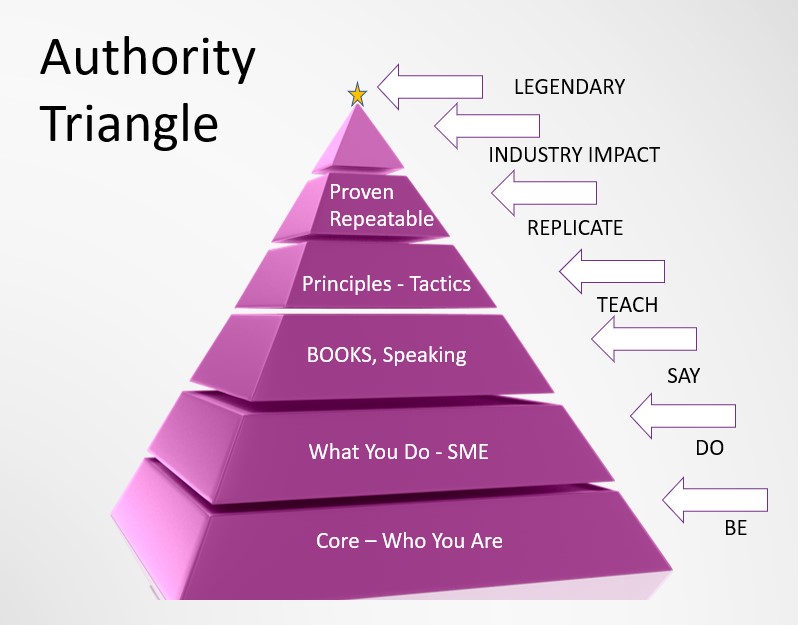 Authority Triangle

Proven Repeatable

Principles - Tactics

BOOKS, Speaking

What You Do - SME

Core – Who You Are

LEGENDARY

INDUSTRY IMPACT

REPLICATE

TEACH

SAY

DO

BE